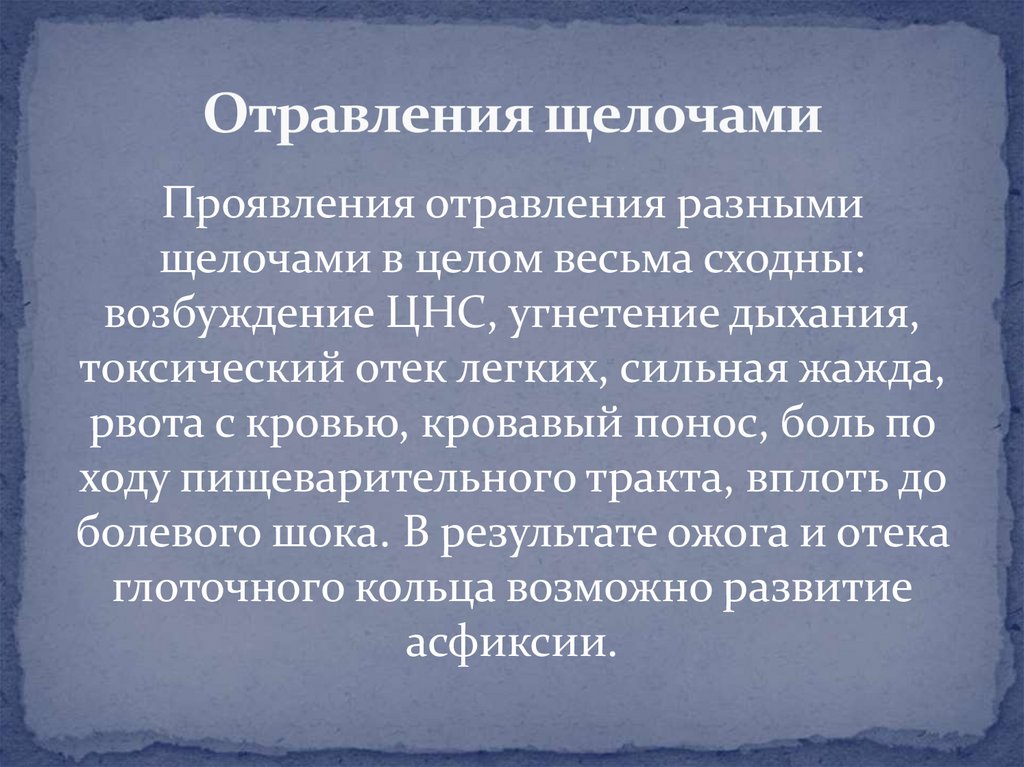 Отравления щелочами

Проявления отравления разными щелочами в целом весьма сходны: возбуждение ЦНС, угнетение дыхания, токсический отек легких, сильная жажда, рвота с кровью, кровавый понос, боль по ходу пищеварительного тракта, вплоть до болевого шока. В результате ожога и отека глоточного кольца возможно развитие асфиксии.